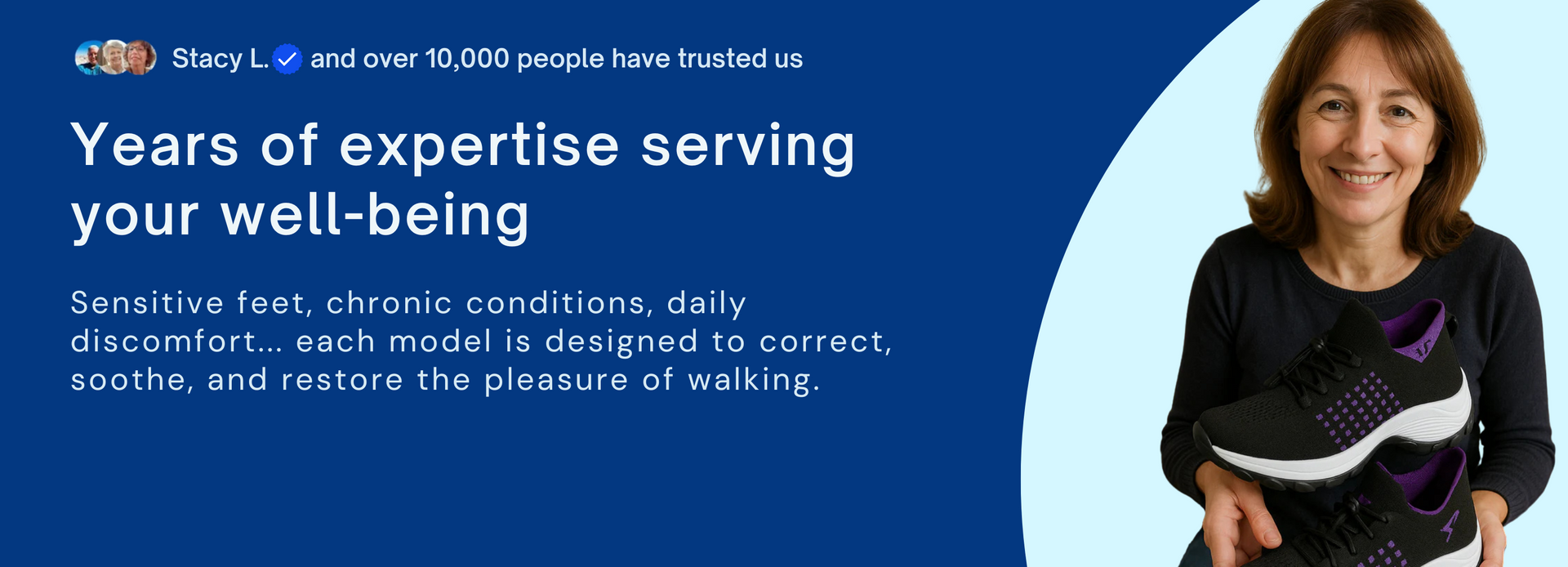 Stacy L. and over 10,000 people have trusted us

Years of expertise serving your well-being

Sensitive feet, chronic conditions, daily discomfort... each model is designed to correct, soothe, and restore the pleasure of walking.